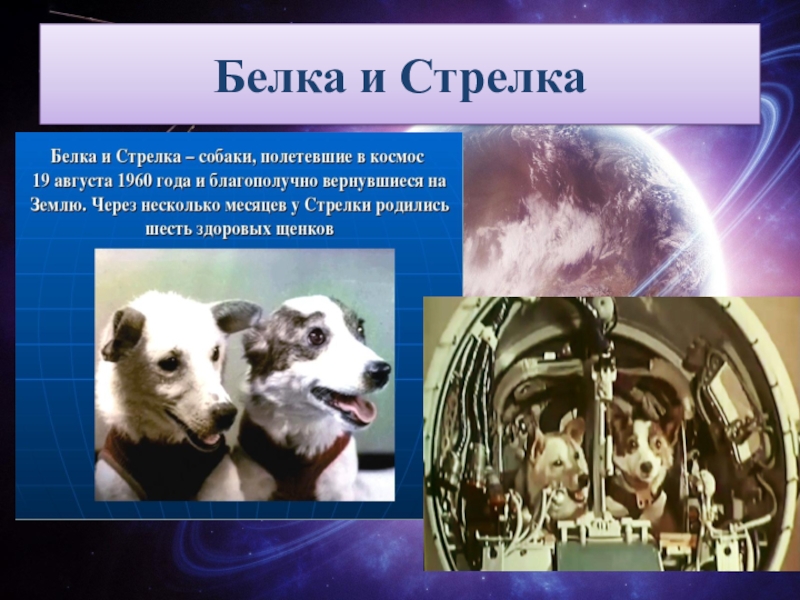 Белка и Стрелка

Белка и Стрелка – собаки, полетевшие в космос 19 августа 1960 года и благополучно вернувшиеся на Землю. Через несколько месяцев у Стрелки родились шесть здоровых щенков